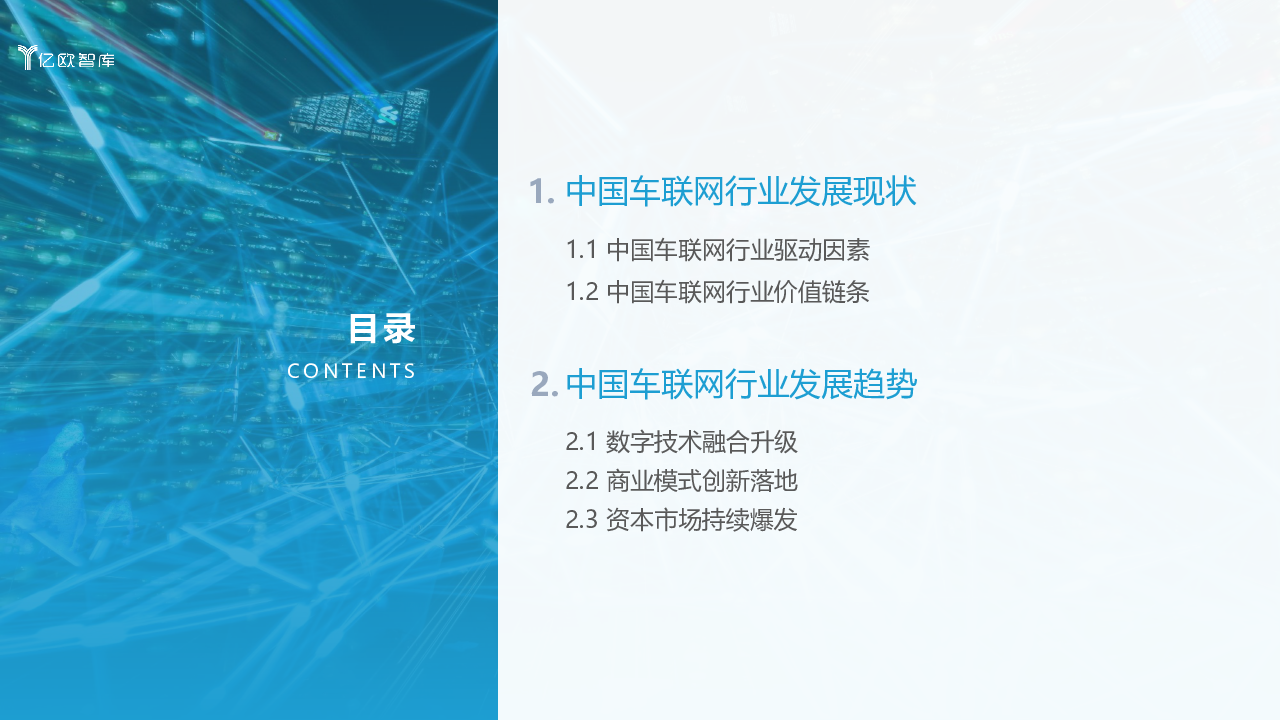 亿欧智库

目录
CONTENTS

1. 中国车联网行业发展现状

1.1 中国车联网行业驱动因素
1.2 中国车联网行业价值链条

2. 中国车联网行业发展趋势

2.1 数字技术融合升级
2.2 商业模式创新落地
2.3 资本市场持续爆发